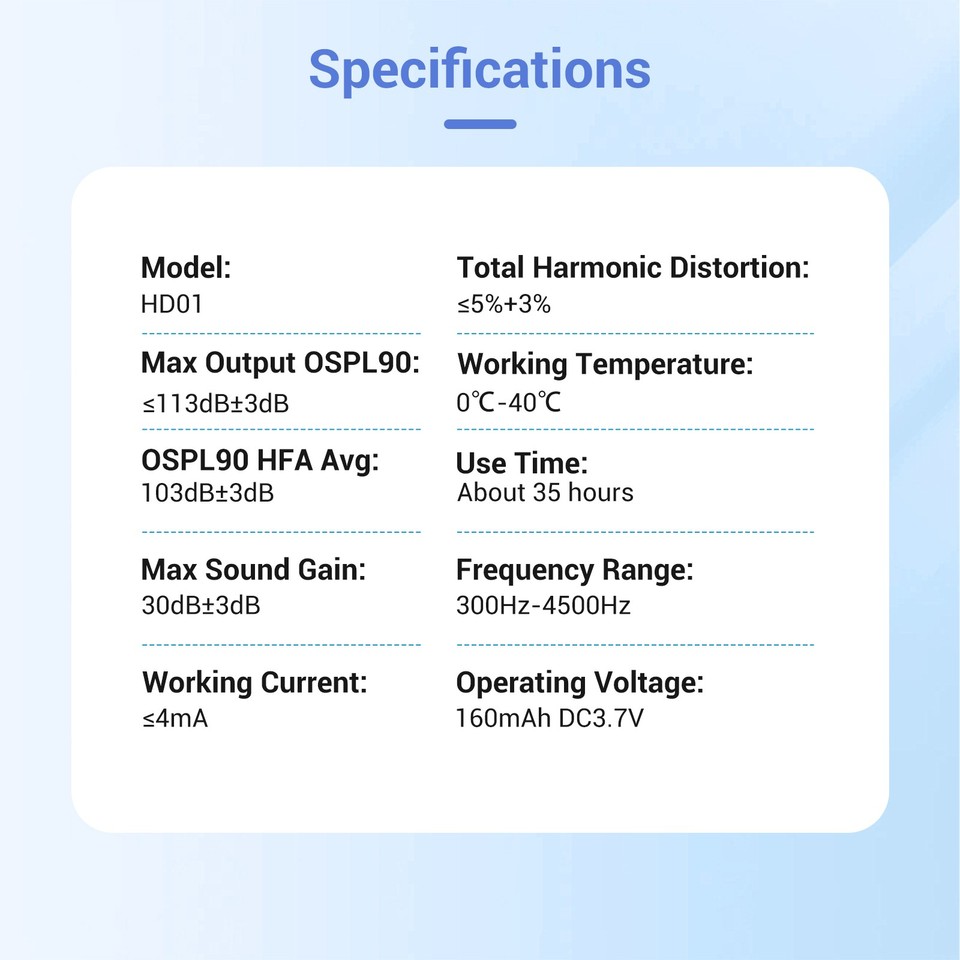 Specifications

Model:
HD01

Max Output OSPL90:
≤113dB±3dB

OSPL90 HFA Avg:
103dB±3dB

Max Sound Gain:
30dB±3dB

Working Current:
≤4mA

Total Harmonic Distortion:
≤5%+3%

Working Temperature:
0℃-40℃

Use Time:
About 35 hours

Frequency Range:
300Hz-4500Hz

Operating Voltage:
160mAh DC3.7V